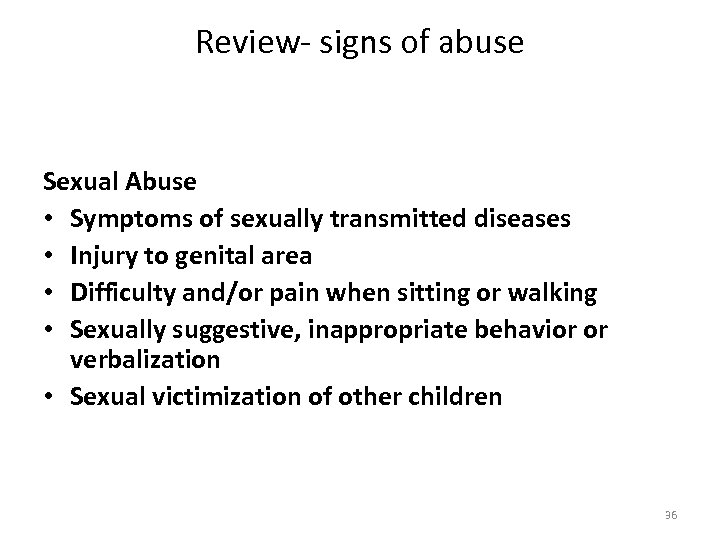 Review- signs of abuse

Sexual Abuse
• Symptoms of sexually transmitted diseases
• Injury to genital area
• Difficulty and/or pain when sitting or walking
• Sexually suggestive, inappropriate behavior or verbalization
• Sexual victimization of other children

36